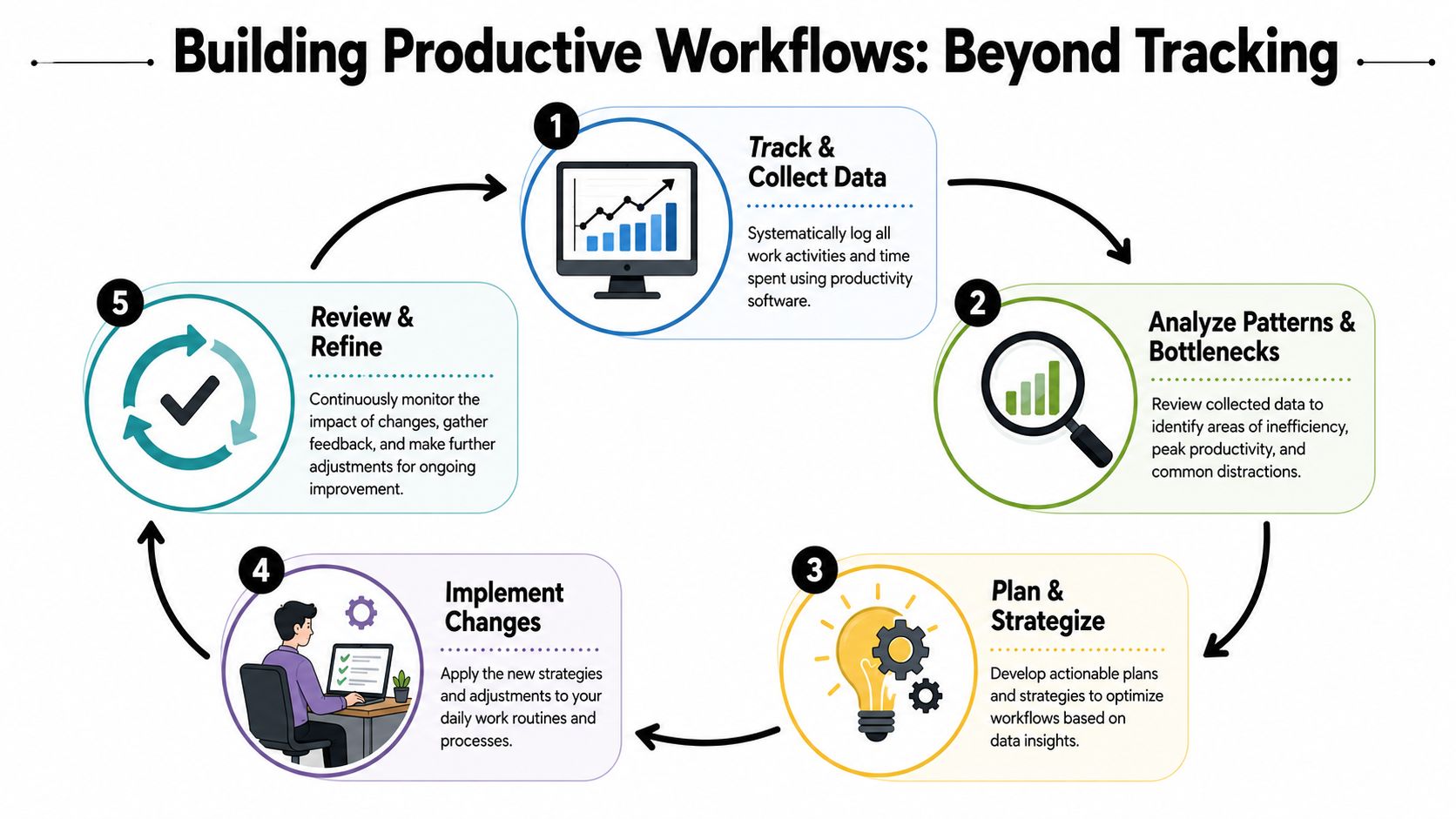 Building Productive Workflows: Beyond Tracking

1

Track & Collect Data

Systematically log all work activities and time spent using productivity software.

2

Analyze Patterns & Bottlenecks

Review collected data to identify areas of inefficiency, peak productivity, and common distractions.

3

Plan & Strategize

Develop actionable plans and strategies to optimize workflows based on data insights.

4

Implement Changes

Apply the new strategies and adjustments to your daily work routines and processes.

5

Review & Refine

Continuously monitor the impact of changes, gather feedback, and make further adjustments for ongoing improvement.